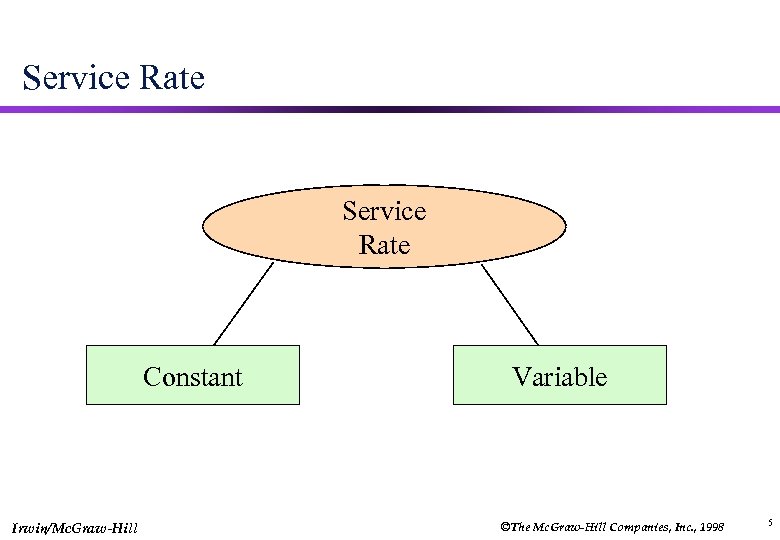 Service Rate

Service Rate

Constant

Variable

Irwin/McGraw-Hill

©The McGraw-Hill Companies, Inc., 1998

5